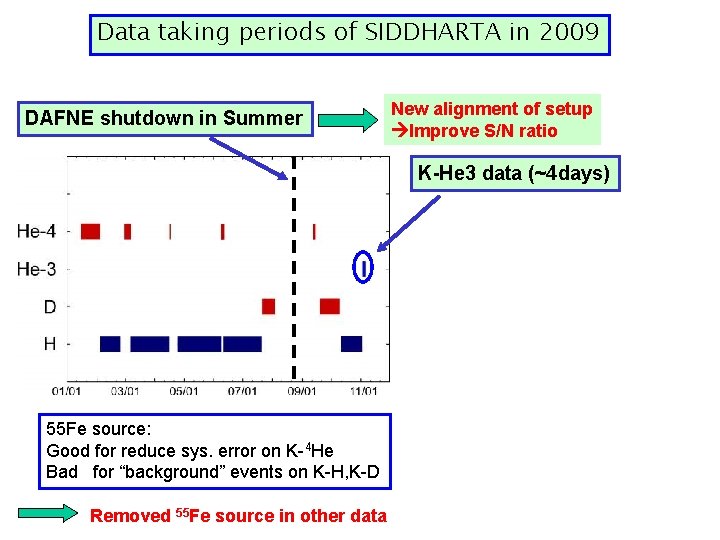 Data taking periods of SIDDHARTA in 2009

DAFNE shutdown in Summer

New alignment of setup
→Improve S/N ratio

K-He3 data (~4days)

He-4
He-3
D
H

01/01 03/01 05/01 07/01 09/01 11/01

55Fe source:
Good for reduce sys. error on K-$^4$He
Bad for “background” events on K-H,K-D

Removed $^{55}$Fe source in other data